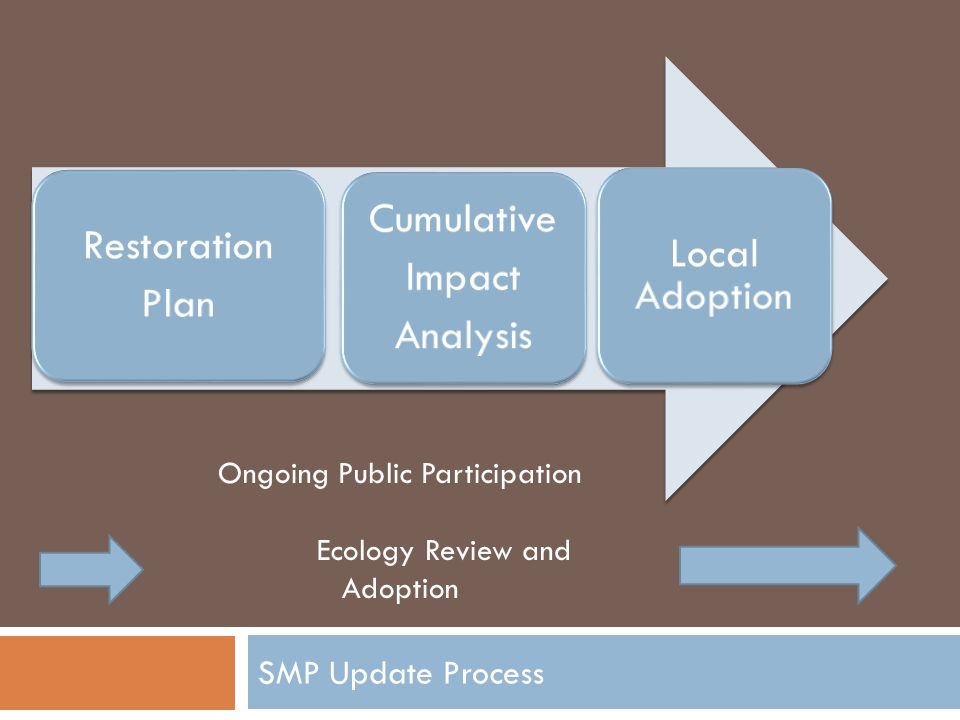 Restoration Plan

Cumulative Impact Analysis

Local Adoption

Ongoing Public Participation

Ecology Review and Adoption

SMP Update Process